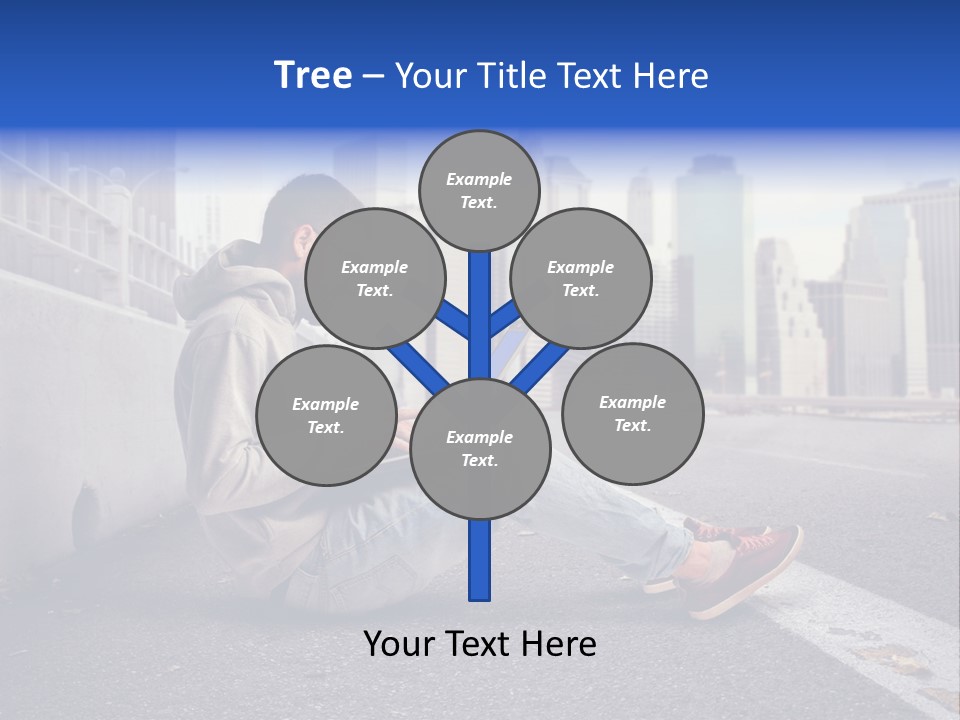 Tree – Your Title Text Here

Example Text.

Example Text.

Example Text.

Example Text.

Example Text.

Example Text.

Your Text Here